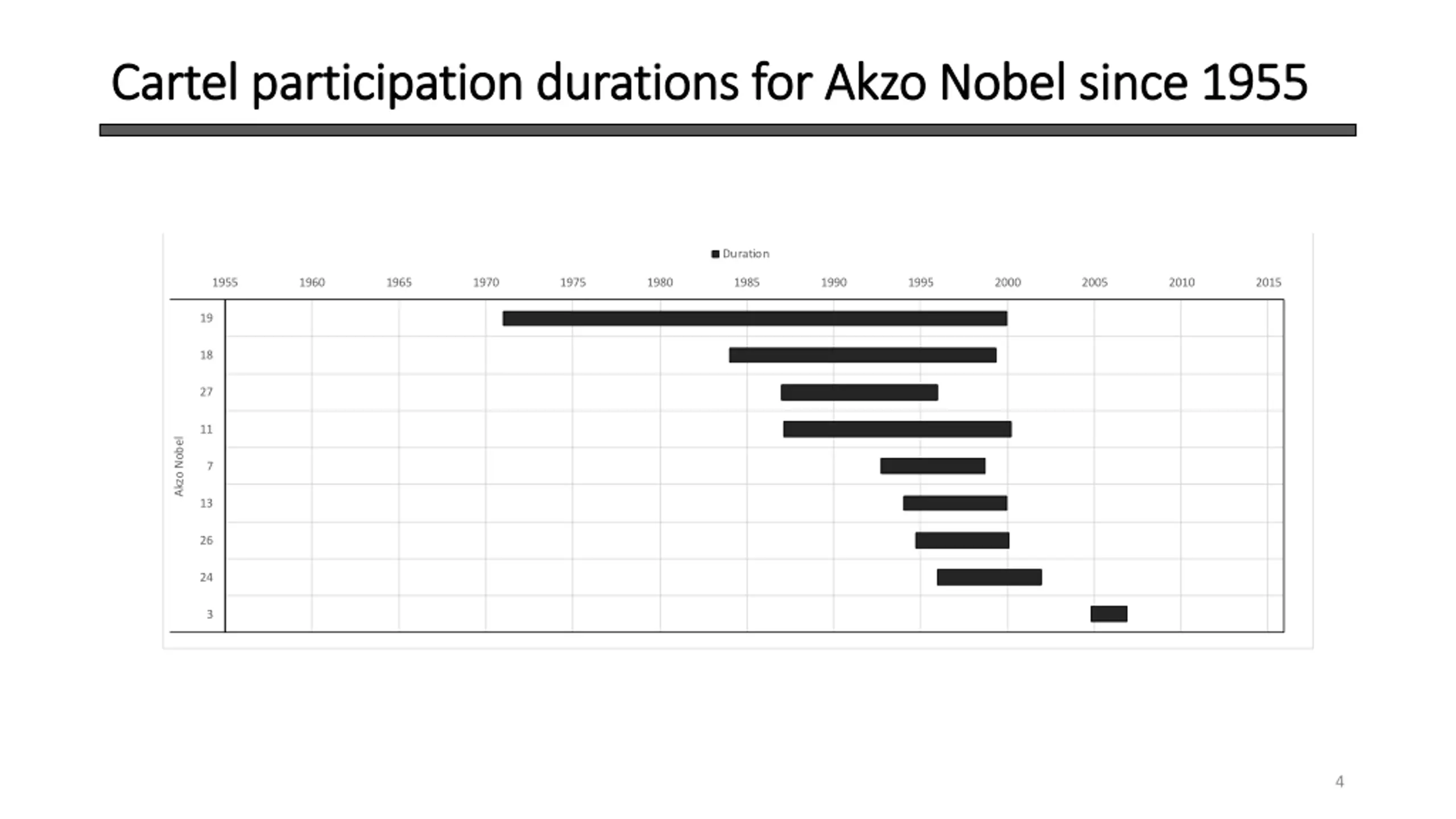 Cartel participation durations for Akzo Nobel since 1955

Duration

1955 1960 1965 1970 1975 1980 1985 1990 1995 2000 2005 2010 2015

Akzo Nobel

19
18
27
11
7
13
26
24
3

4